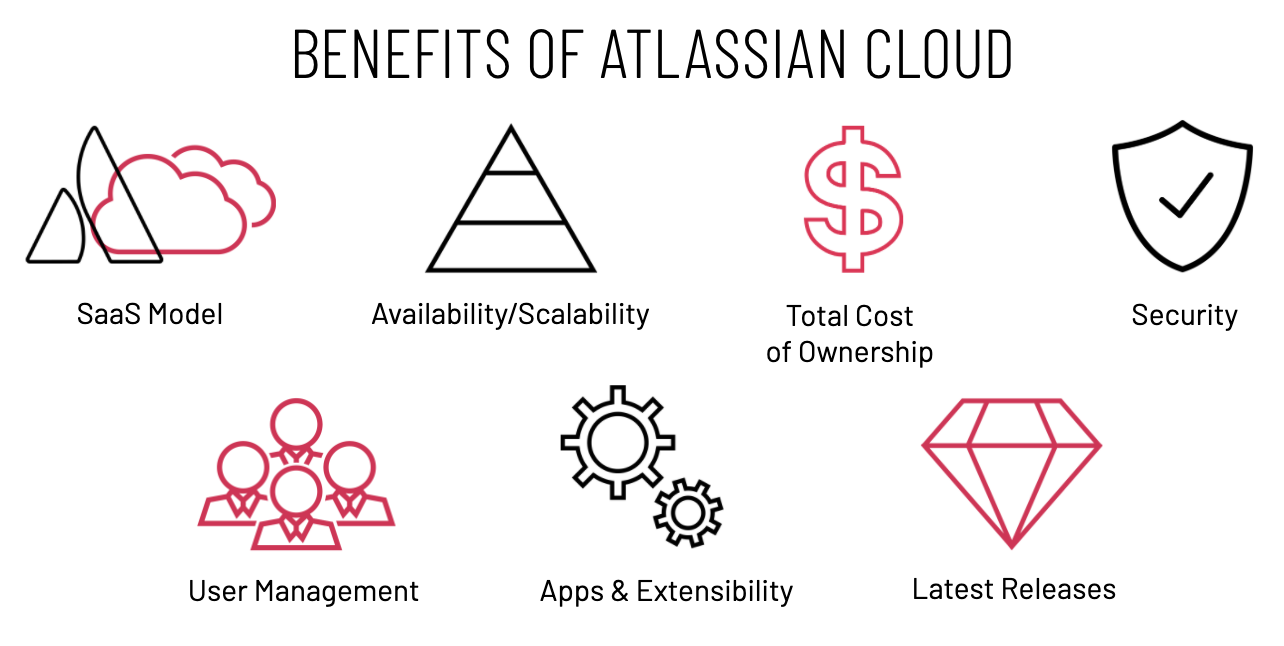 BENEFITS OF ATLASSIAN CLOUD

SaaS Model

Availability/Scalability

Total Cost of Ownership

Security

User Management

Apps & Extensibility

Latest Releases